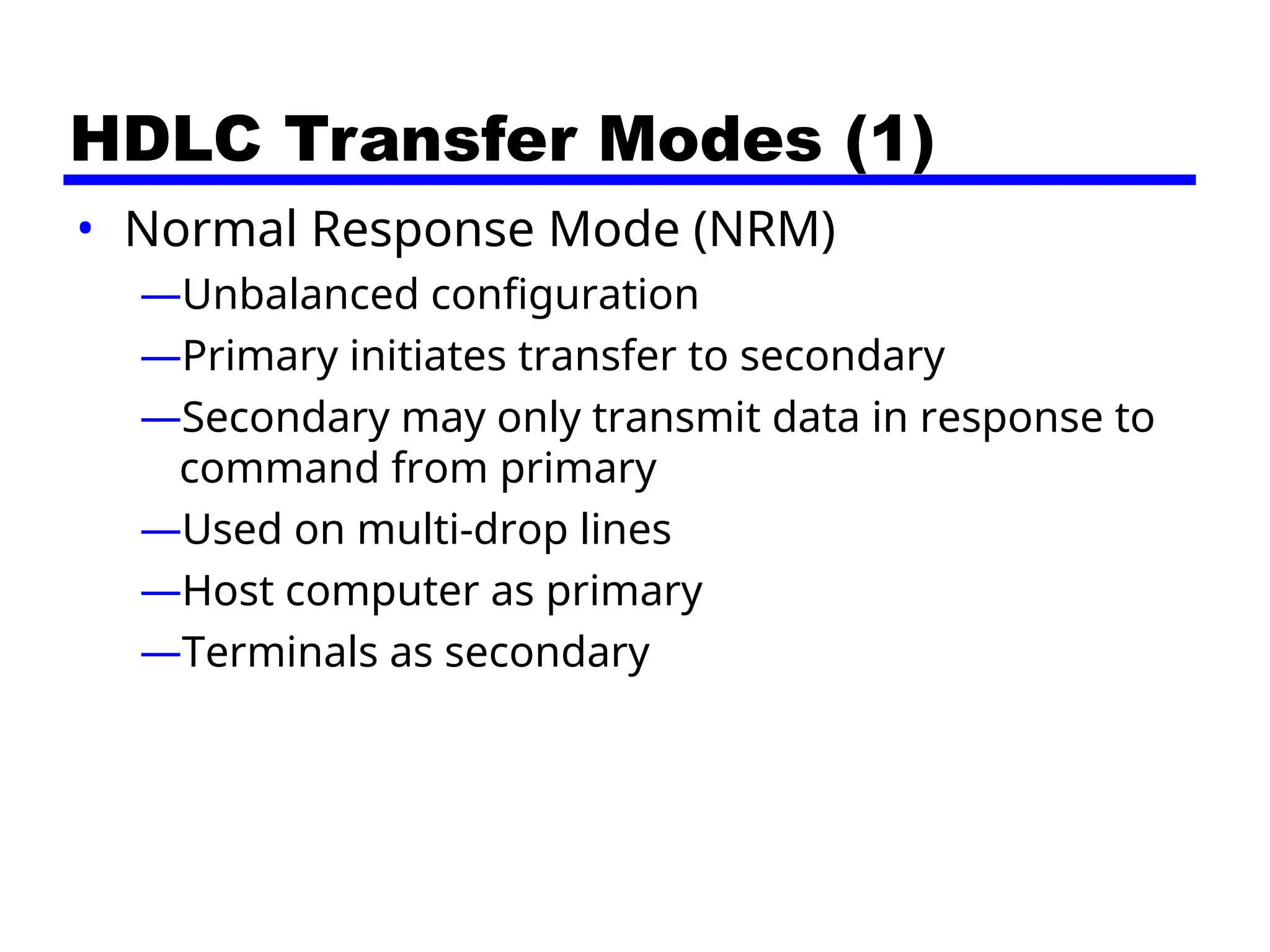 HDLC Transfer Modes (1)

• Normal Response Mode (NRM)
—Unbalanced configuration
—Primary initiates transfer to secondary
—Secondary may only transmit data in response to command from primary
—Used on multi-drop lines
—Host computer as primary
—Terminals as secondary